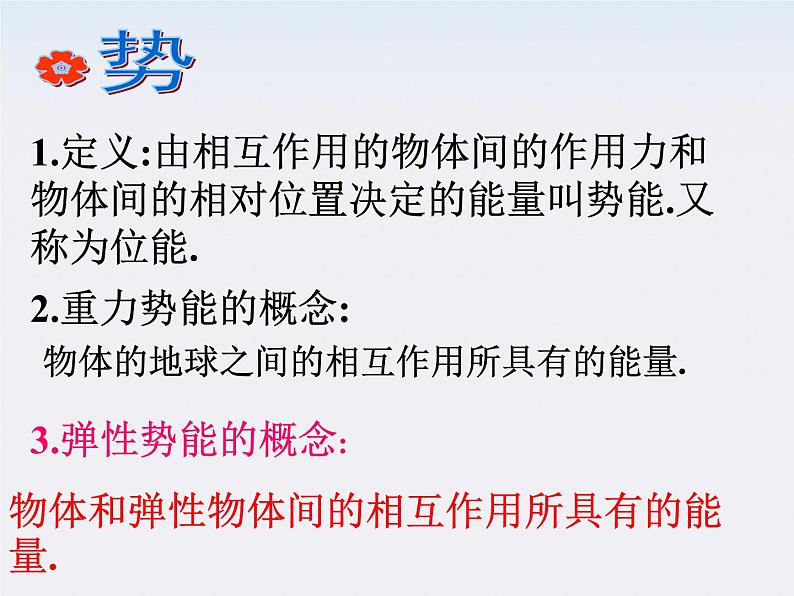 势

1.定义:由相互作用的物体间的作用力和物体间的相对位置决定的能量叫势能.又称为位能.

2.重力势能的概念:

物体的地球之间的相互作用所具有的能量.

3.弹性势能的概念:

物体和弹性物体间的相互作用所具有的能量.